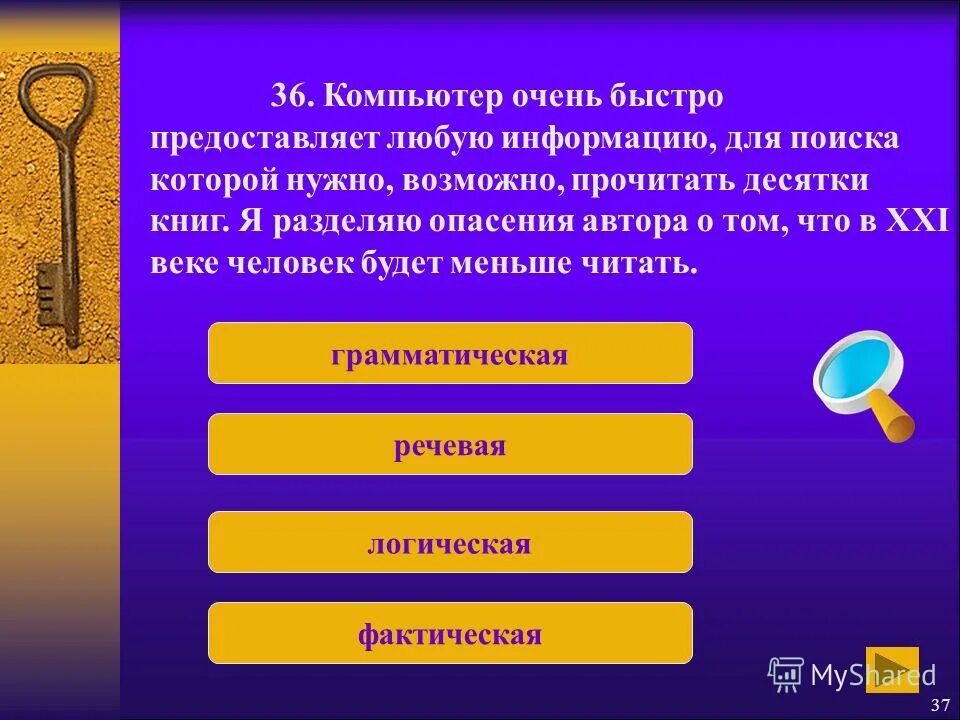 36. Компьютер очень быстро предоставляет любую информацию, для поиска которой нужно, возможно, прочитать десятки книг. Я разделяю опасения автора о том, что в XXI веке человек будет меньше читать.

грамматическая

речевая

логическая

фактическая

MyShared

37